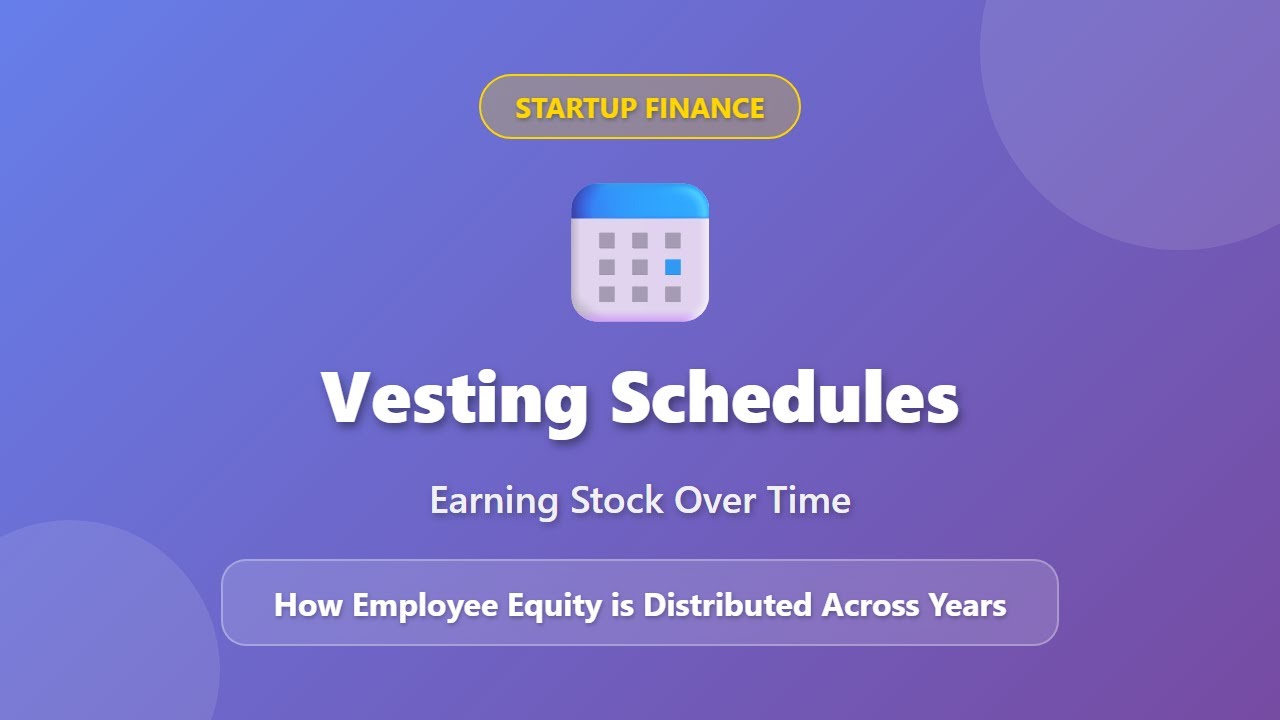 STARTUP FINANCE

Vesting Schedules

Earning Stock Over Time

How Employee Equity is Distributed Across Years